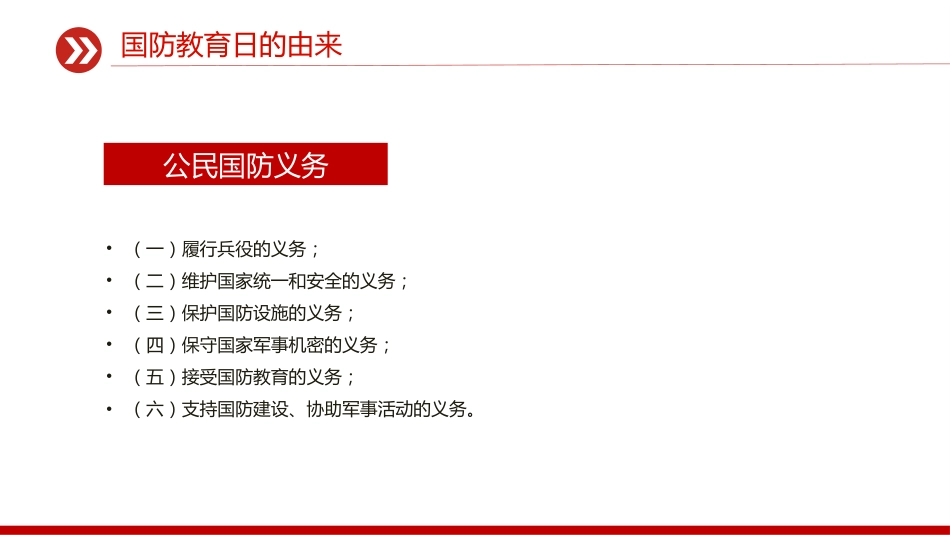 国防教育日的由来

公民国防义务

• （一）履行兵役的义务；
• （二）维护国家统一和安全的义务；
• （三）保护国防设施的义务；
• （四）保守国家军事机密的义务；
• （五）接受国防教育的义务；
• （六）支持国防建设、协助军事活动的义务。